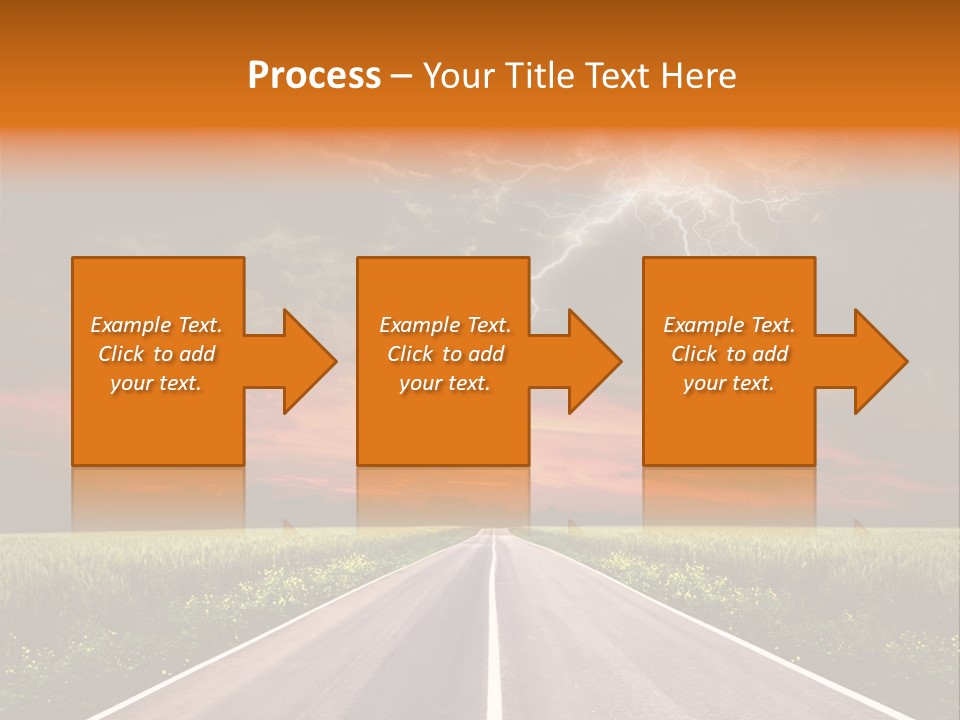 Process – Your Title Text Here

Example Text. Click to add your text.

Example Text. Click to add your text.

Example Text. Click to add your text.